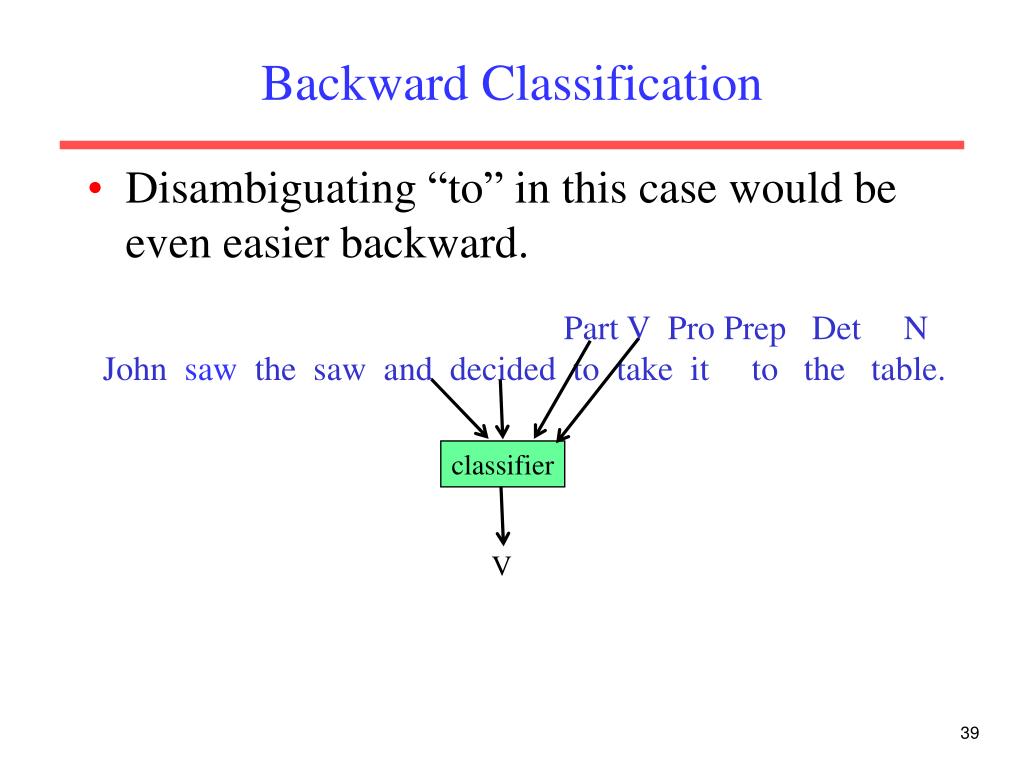 Backward Classification

• Disambiguating “to” in this case would be even easier backward.

Part V Pro Prep Det N
John saw the saw and decided to take it to the table.

classifier

V

39